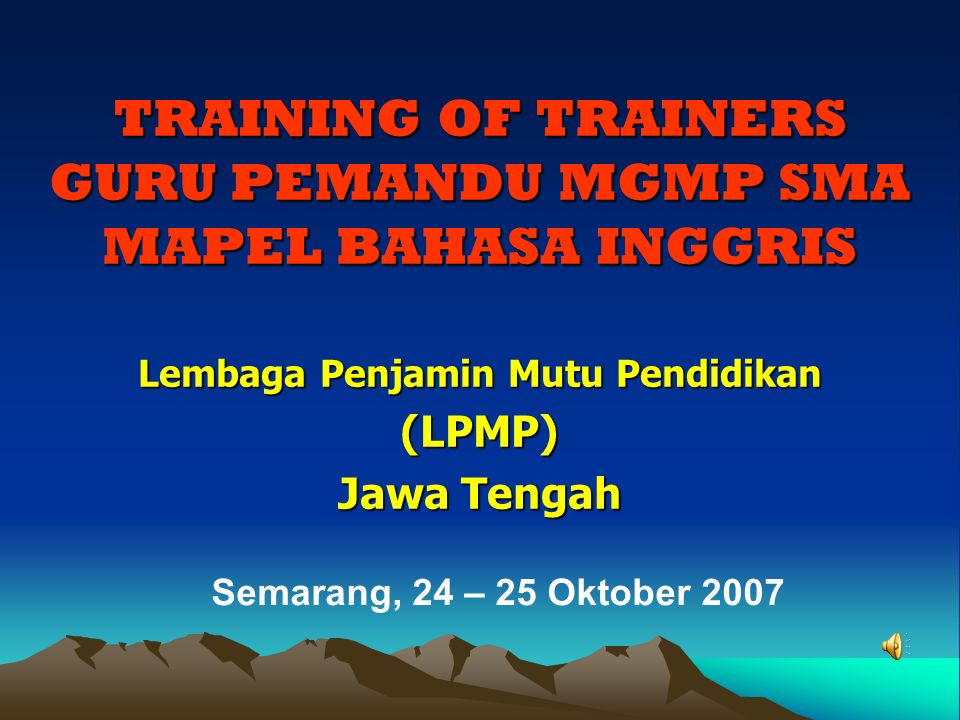 TRAINING OF TRAINERS
GURU PEMANDU MGMP SMA
MAPEL BAHASA INGGRIS

Lembaga Penjamin Mutu Pendidikan
(LPMP)
Jawa Tengah

Semarang, 24 – 25 Oktober 2007